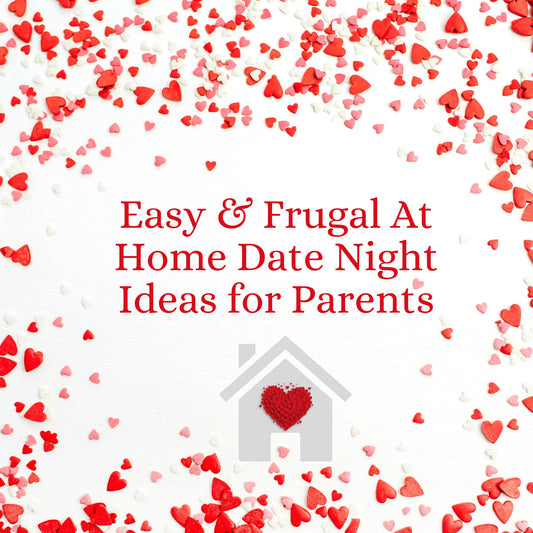 Easy & Frugal At Home Date Night Ideas for Parents